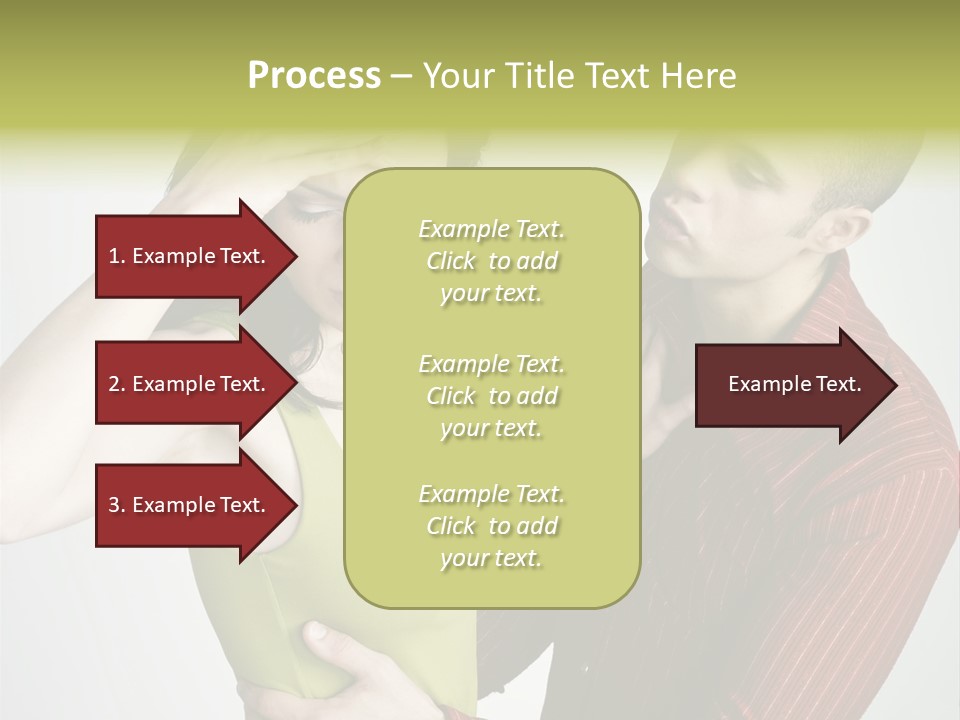 Process – Your Title Text Here

1. Example Text.

2. Example Text.

3. Example Text.

Example Text. Click to add your text.

Example Text. Click to add your text.

Example Text. Click to add your text.

Example Text.